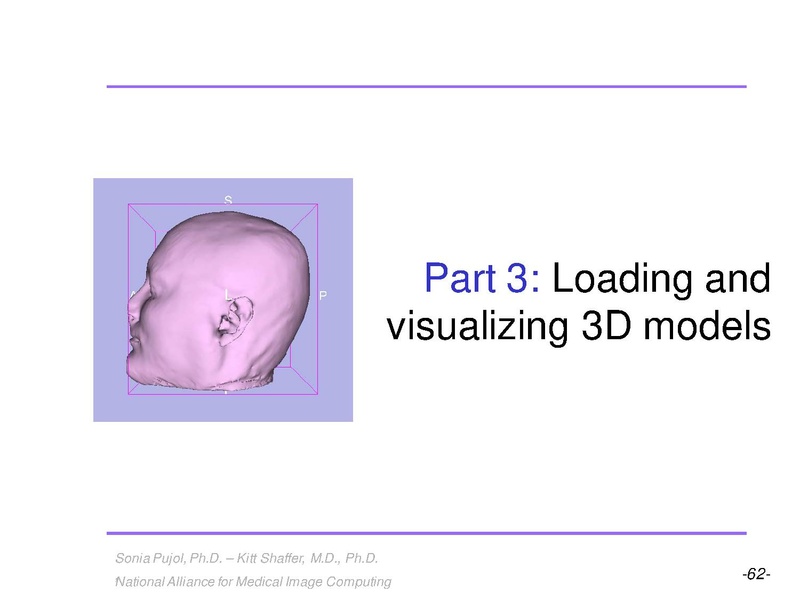 S

A

L

P

Part 3: Loading and visualizing 3D models

Sonia Pujol, Ph.D. – Kitt Shaffer, M.D., Ph.D.
National Alliance for Medical Image Computing

-62-